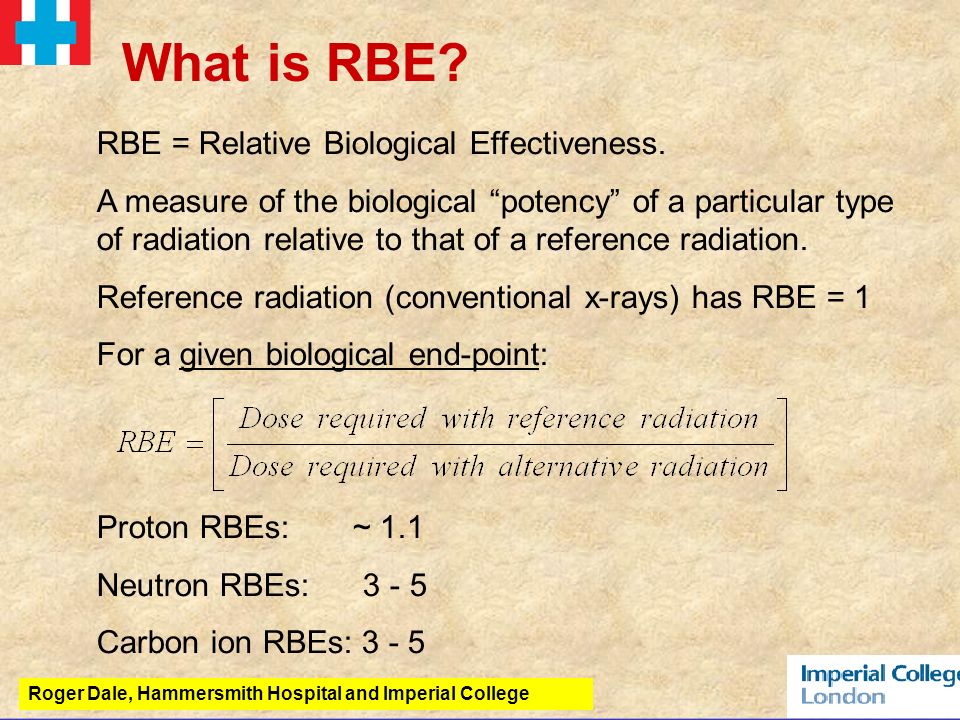 What is RBE?

RBE = Relative Biological Effectiveness.

A measure of the biological “potency” of a particular type of radiation relative to that of a reference radiation.

Reference radiation (conventional x-rays) has RBE = 1

For a given biological end-point:

$RBE = \left[ \frac{Dose\ required\ with\ reference\ radiation}{Dose\ required\ with\ alternative\ radiation} \right]$

Proton RBEs: ~ 1.1

Neutron RBEs: 3 - 5

Carbon ion RBEs: 3 - 5

Roger Dale, Hammersmith Hospital and Imperial College

Imperial College London